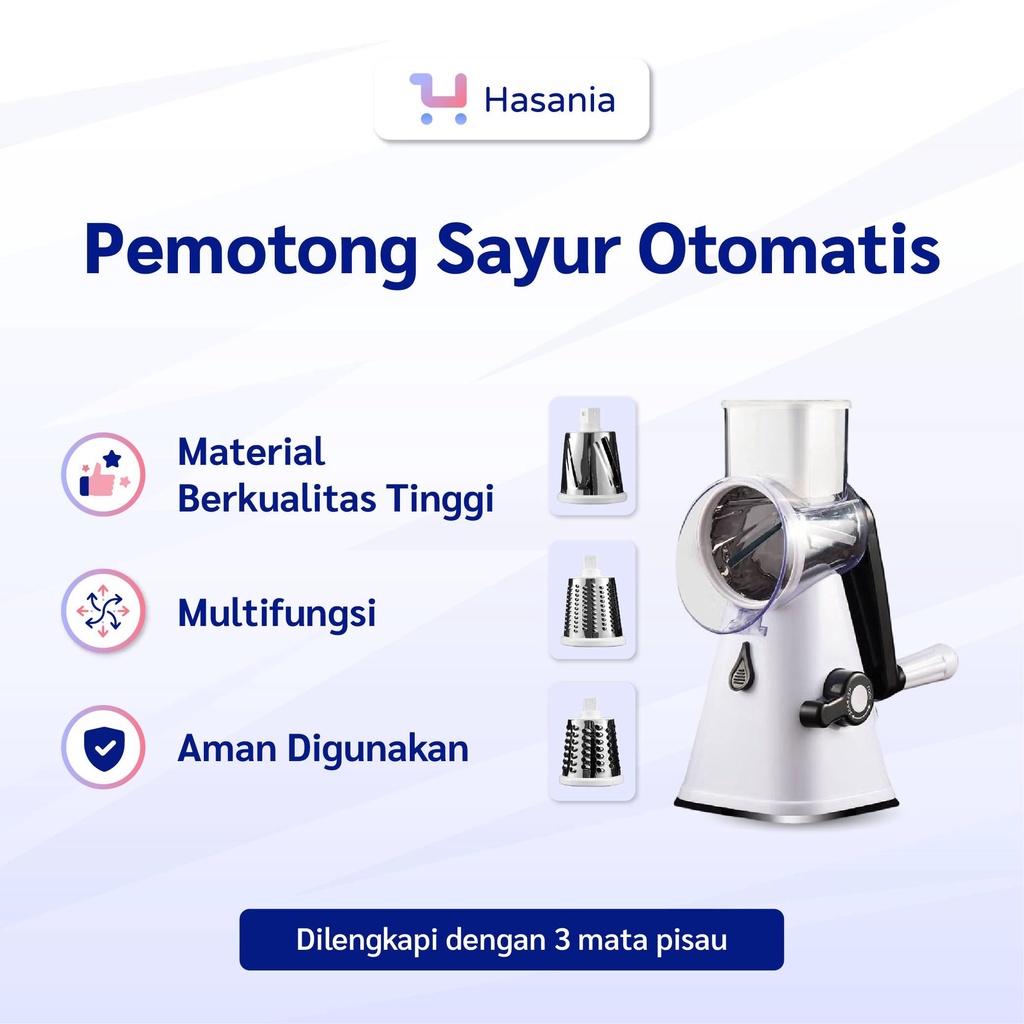 Hasania

Pemotong Sayur Otomatis

Material Berkualitas Tinggi

Multifungsi

Aman Digunakan

Dilengkapi dengan 3 mata pisau